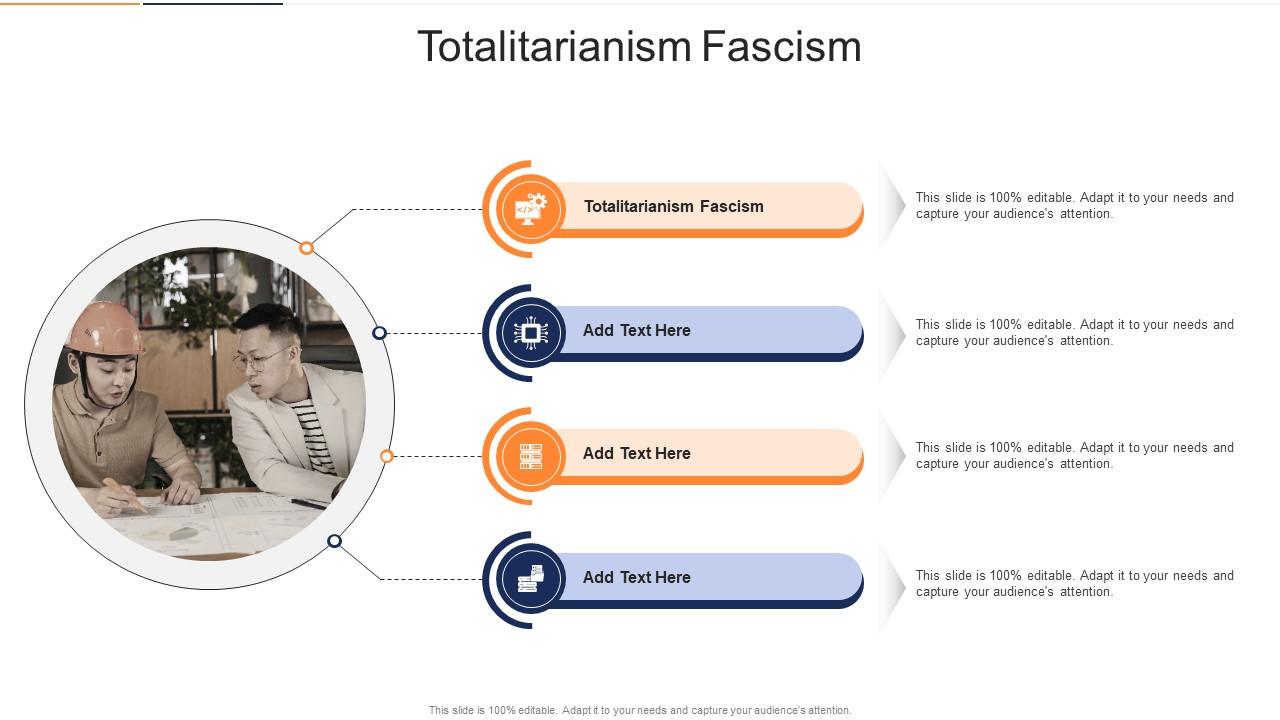 Totalitarianism Fascism

Totalitarianism Fascism

This slide is 100% editable. Adapt it to your needs and capture your audience's attention.

Add Text Here

This slide is 100% editable. Adapt it to your needs and capture your audience's attention.

Add Text Here

This slide is 100% editable. Adapt it to your needs and capture your audience's attention.

Add Text Here

This slide is 100% editable. Adapt it to your needs and capture your audience's attention.

This slide is 100% editable. Adapt it to your needs and capture your audience's attention.